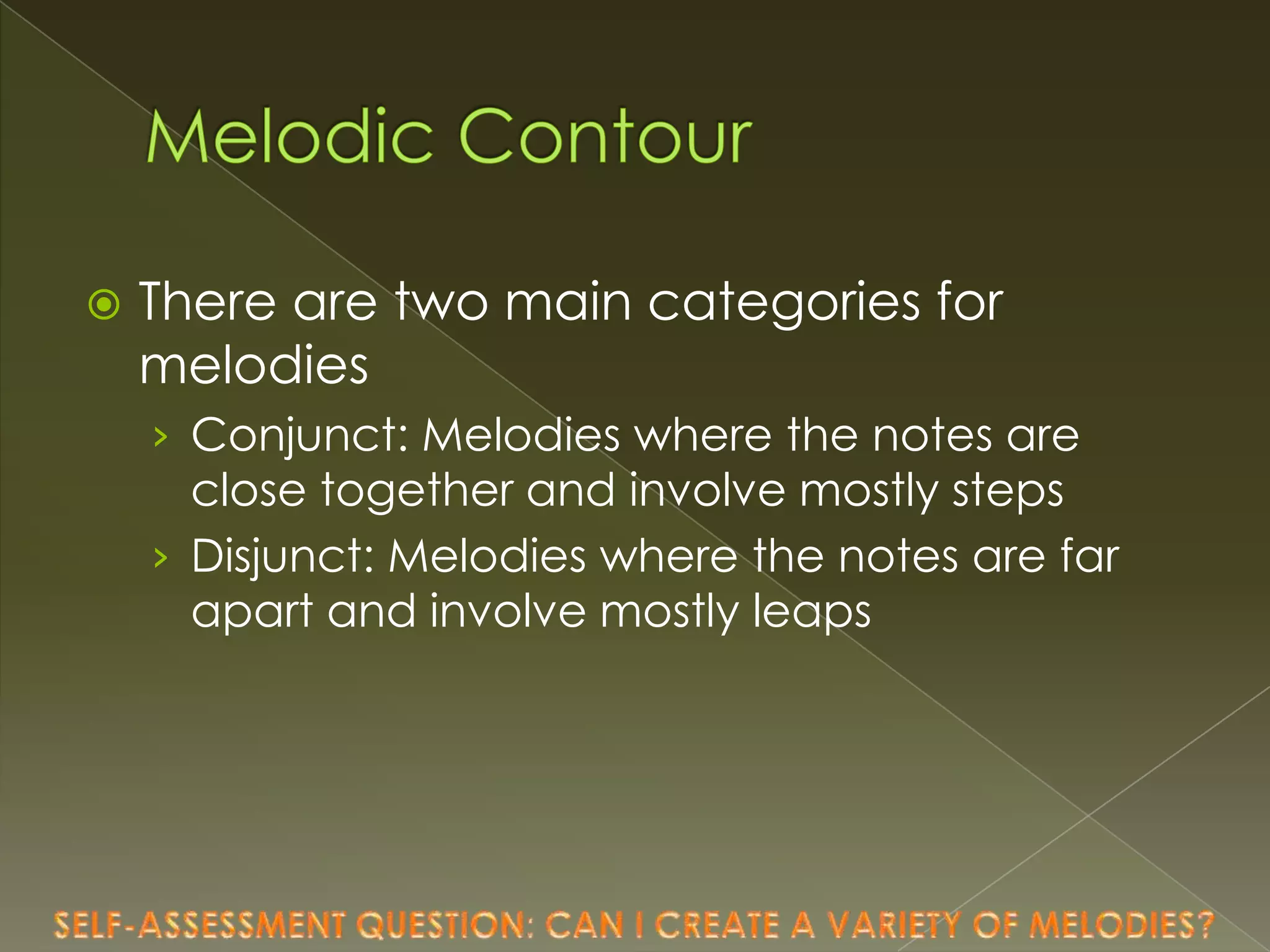 Melodic Contour

There are two main categories for melodies

› Conjunct: Melodies where the notes are close together and involve mostly steps

› Disjunct: Melodies where the notes are far apart and involve mostly leaps

SELF-ASSESSMENT QUESTION: CAN I CREATE A VARIETY OF MELODIES?